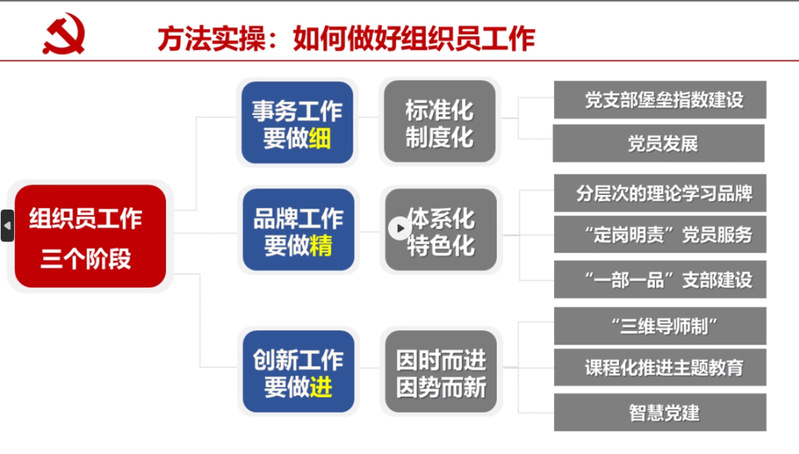 方法实操：如何做好组织员工作

组织员工作
三个阶段

事务工作
要做细

标准化
制度化

党支部堡垒指数建设

党员发展

品牌工作
要做精

体系化
特色化

分层次的理论学习品牌

“定岗明责”党员服务

“一部一品”支部建设

创新工作
要做进

因时而进
因势而新

“三维导师制”

课程化推进主题教育

智慧党建